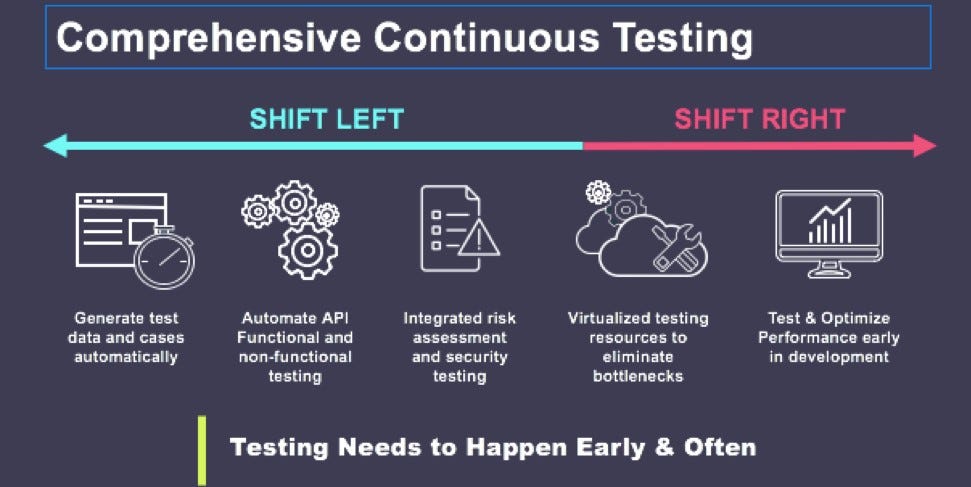 Comprehensive Continuous Testing

SHIFT LEFT

SHIFT RIGHT

Generate test data and cases automatically

Automate API Functional and non-functional testing

Integrated risk assessment and security testing

Virtualized testing resources to eliminate bottlenecks

Test & Optimize Performance early in development

Testing Needs to Happen Early & Often